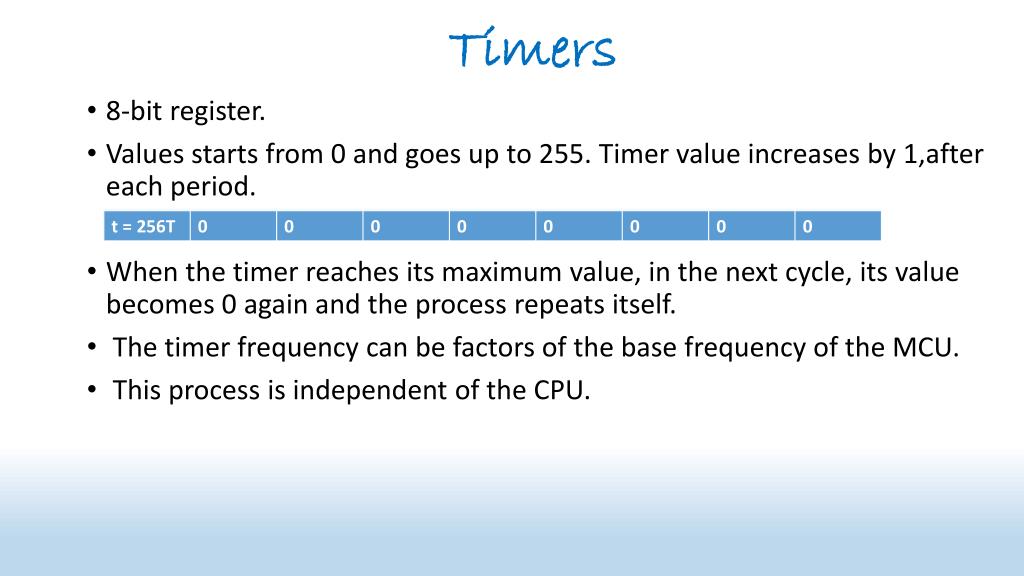 Timers

• 8-bit register.

• Values starts from 0 and goes up to 255. Timer value increases by 1,after each period.

| t = 256T | 0 | 0 | 0 | 0 | 0 | 0 | 0 | 0 |
|---|---|---|---|---|---|---|---|---|

• When the timer reaches its maximum value, in the next cycle, its value becomes 0 again and the process repeats itself.

• The timer frequency can be factors of the base frequency of the MCU.

• This process is independent of the CPU.